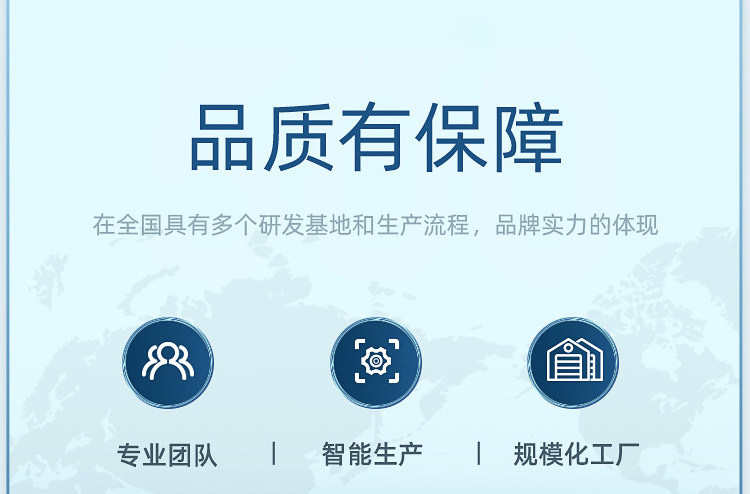 品质有保障

在全国具有多个研发基地和生产流程，品牌实力的体现

专业团队 | 智能生产 | 规模化工厂